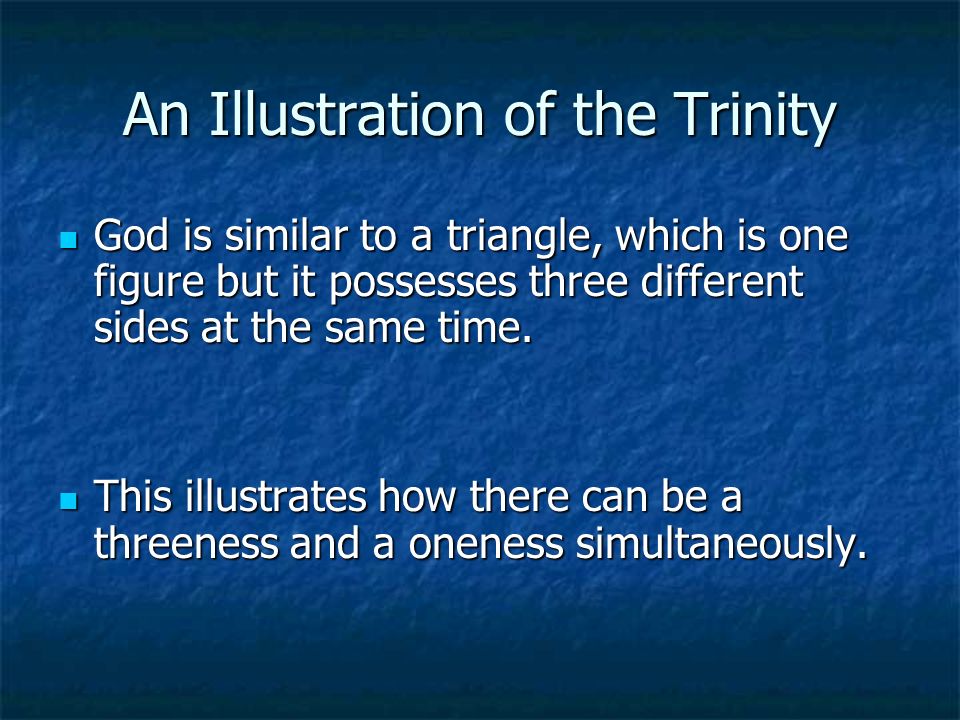 An Illustration of the Trinity

God is similar to a triangle, which is one figure but it possesses three different sides at the same time.

This illustrates how there can be a threeness and a oneness simultaneously.